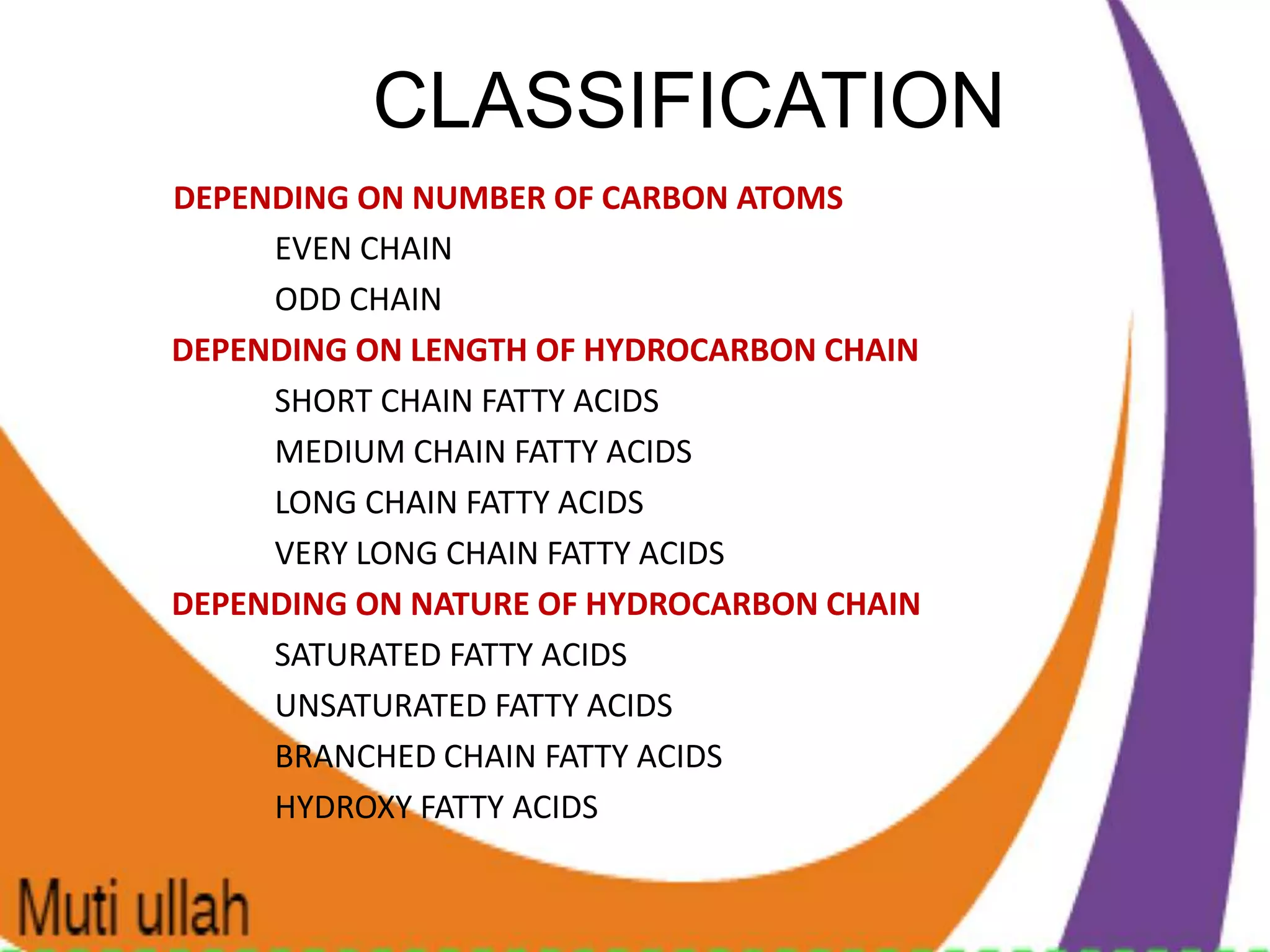 CLASSIFICATION

DEPENDING ON NUMBER OF CARBON ATOMS

EVEN CHAIN

ODD CHAIN

DEPENDING ON LENGTH OF HYDROCARBON CHAIN

SHORT CHAIN FATTY ACIDS

MEDIUM CHAIN FATTY ACIDS

LONG CHAIN FATTY ACIDS

VERY LONG CHAIN FATTY ACIDS

DEPENDING ON NATURE OF HYDROCARBON CHAIN

SATURATED FATTY ACIDS

UNSATURATED FATTY ACIDS

BRANCHED CHAIN FATTY ACIDS

HYDROXY FATTY ACIDS

Muti ullah